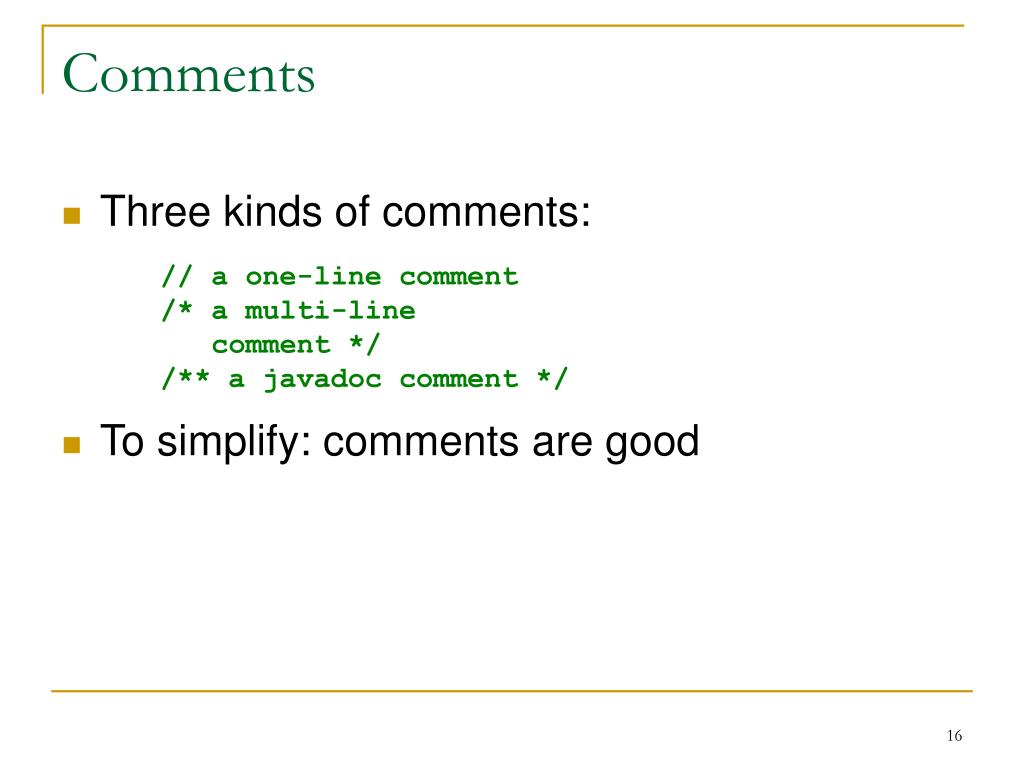 Comments

Three kinds of comments:

// a one-line comment
/* a multi-line
   comment */
/** a javadoc comment */

To simplify: comments are good

16